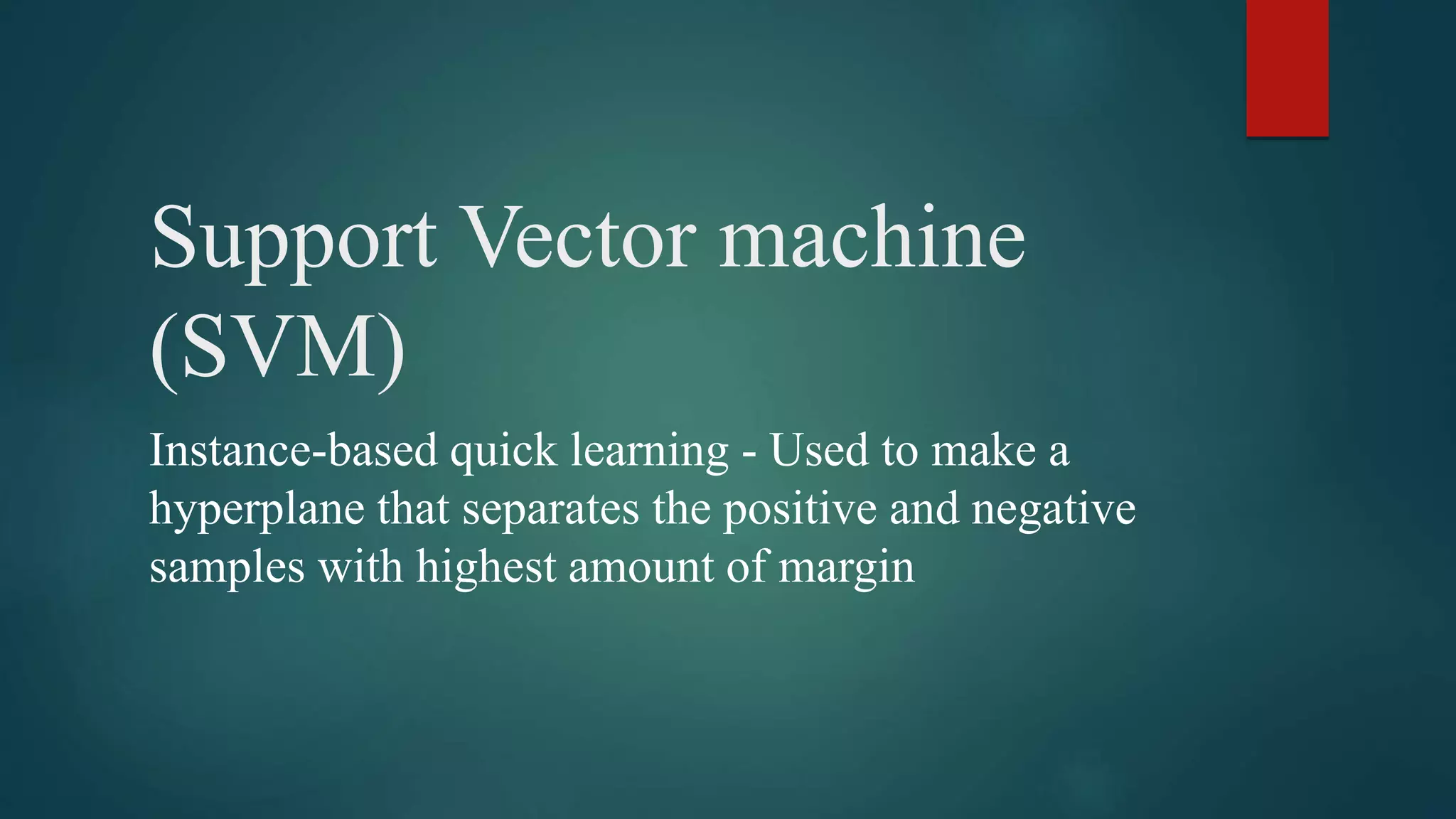 Support Vector machine (SVM)

Instance-based quick learning - Used to make a hyperplane that separates the positive and negative samples with highest amount of margin